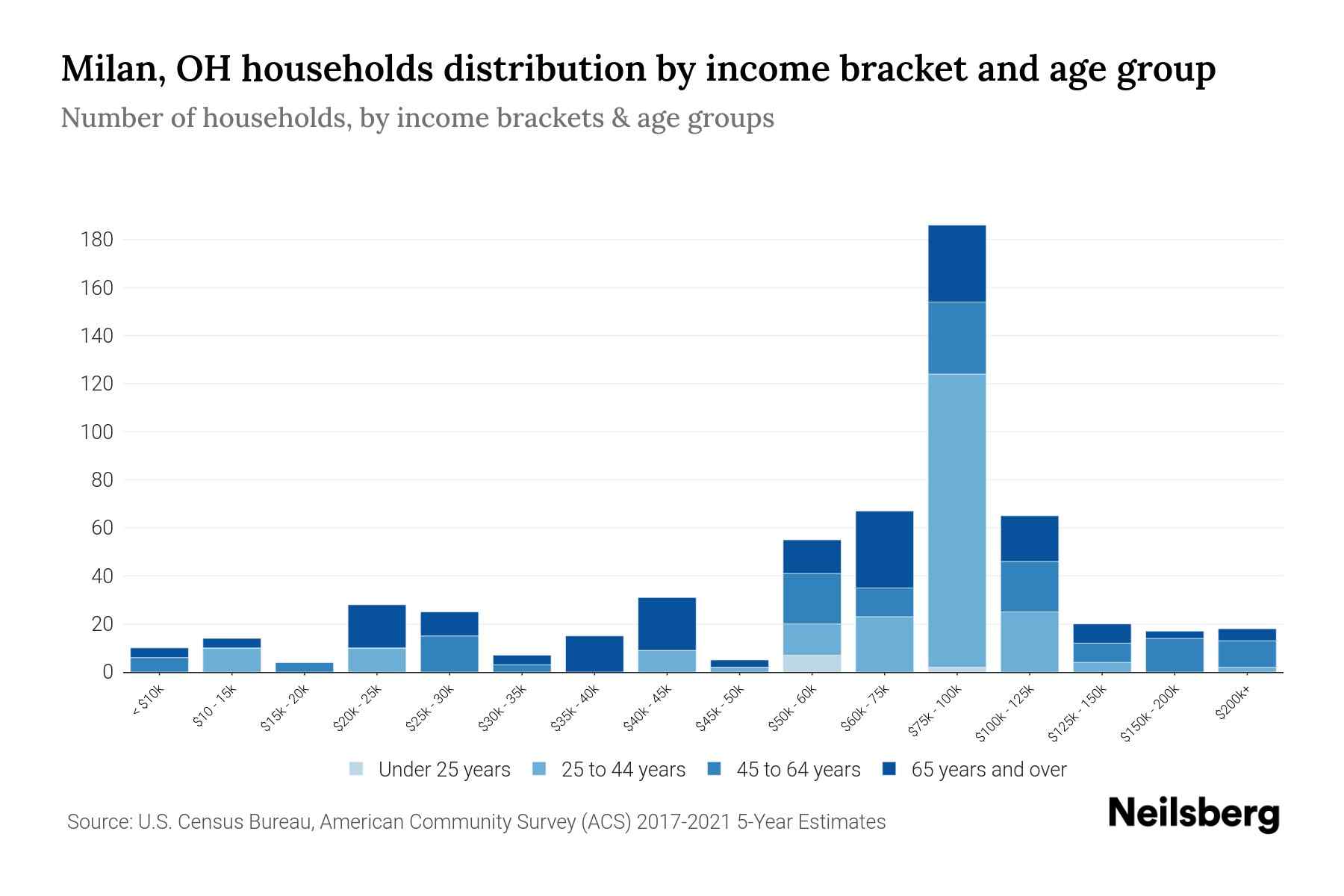 Milan, OH households distribution by income bracket and age group

Number of households, by income brackets & age groups

180
160
140
120
100
80
60
40
20
0

< $10k
$10 - 15k
$15k - 20k
$20k - 25k
$25k - 30k
$30k - 35k
$35k - 40k
$40k - 45k
$45k - 50k
$50k - 60k
$60k - 75k
$75k - 100k
$100k - 125k
$125k - 150k
$150k - 200k
$200k+

Under 25 years
25 to 44 years
45 to 64 years
65 years and over

Source: U.S. Census Bureau, American Community Survey (ACS) 2017-2021 5-Year Estimates

Neilsberg